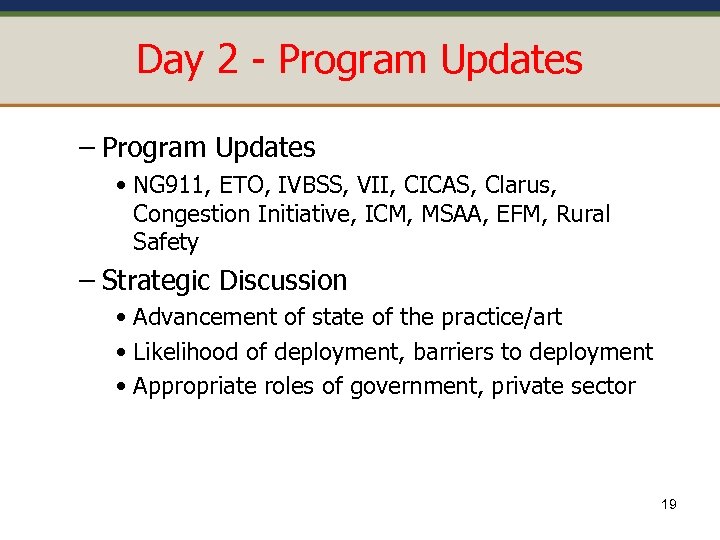 Day 2 - Program Updates

– Program Updates

• NG911, ETO, IVBSS, VII, CICAS, Clarus, Congestion Initiative, ICM, MSAA, EFM, Rural Safety

– Strategic Discussion

• Advancement of state of the practice/art

• Likelihood of deployment, barriers to deployment

• Appropriate roles of government, private sector

19